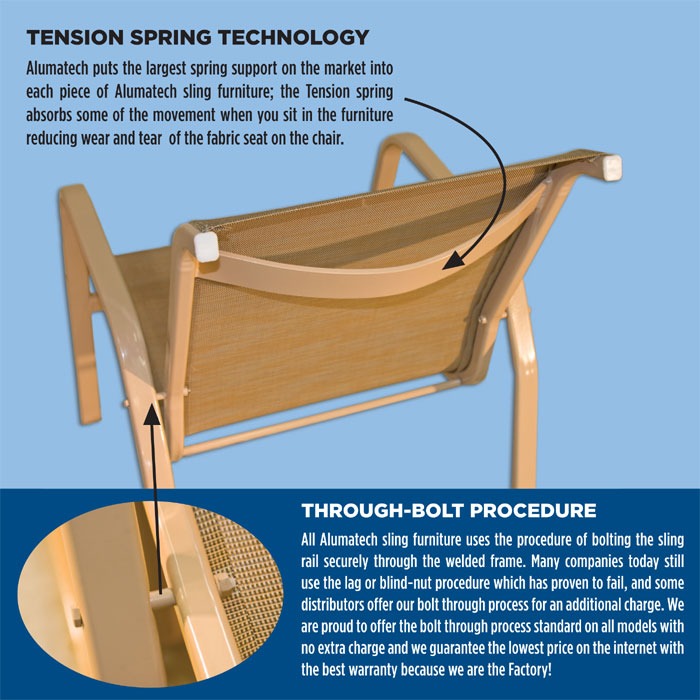 TENSION SPRING TECHNOLOGY

Alumatech puts the largest spring support on the market into each piece of Alumatech sling furniture; the Tension spring absorbs some of the movement when you sit in the furniture reducing wear and tear of the fabric seat on the chair.

THROUGH-BOLT PROCEDURE

All Alumatech sling furniture uses the procedure of bolting the sling rail securely through the welded frame. Many companies today still use the lag or blind-nut procedure which has proven to fail, and some distributors offer our bolt through process for an additional charge. We are proud to offer the bolt through process standard on all models with no extra charge and we guarantee the lowest price on the internet with the best warranty because we are the Factory!